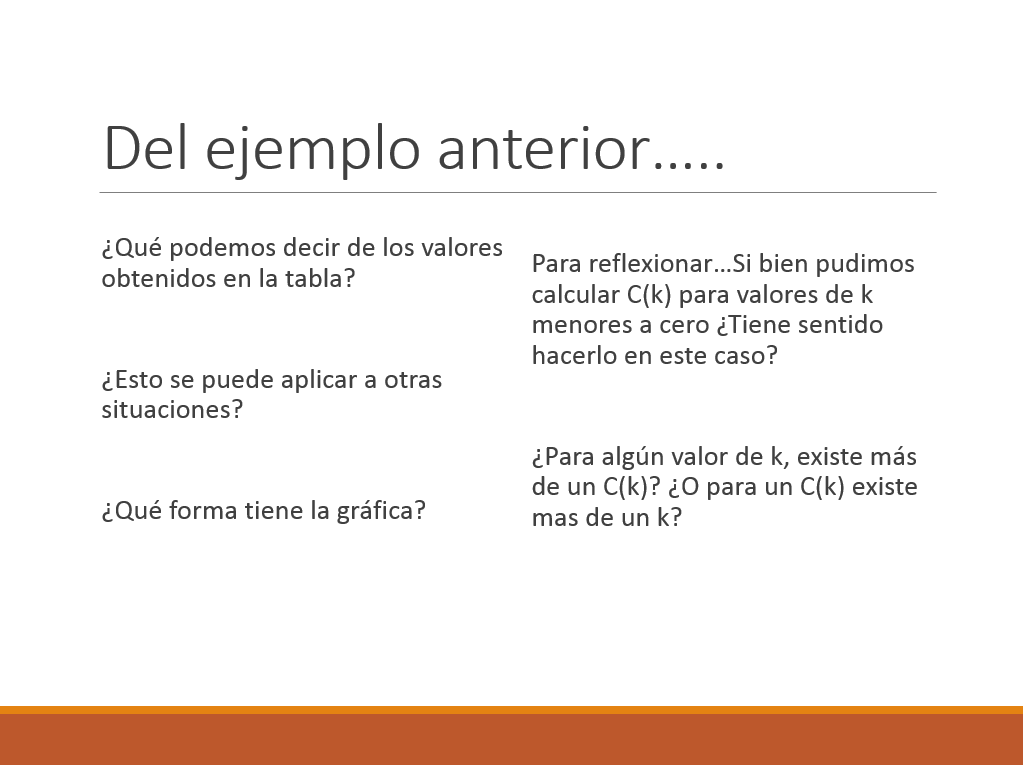 Del ejemplo anterior…..

¿Qué podemos decir de los valores obtenidos en la tabla?

¿Esto se puede aplicar a otras situaciones?

¿Qué forma tiene la gráfica?

Para reflexionar…Si bien pudimos calcular C(k) para valores de k menores a cero ¿Tiene sentido hacerlo en este caso?

¿Para algún valor de k, existe más de un C(k)? ¿O para un C(k) existe mas de un k?